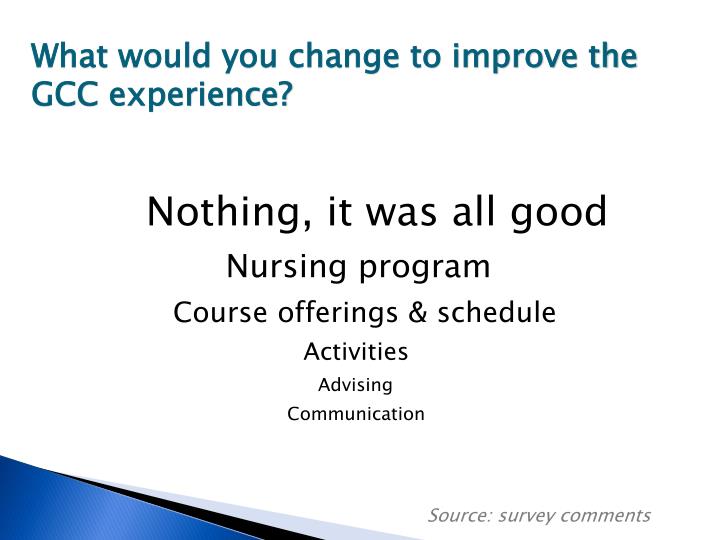 What would you change to improve the GCC experience?

Nothing, it was all good

Nursing program

Course offerings & schedule

Activities

Advising

Communication

Source: survey comments